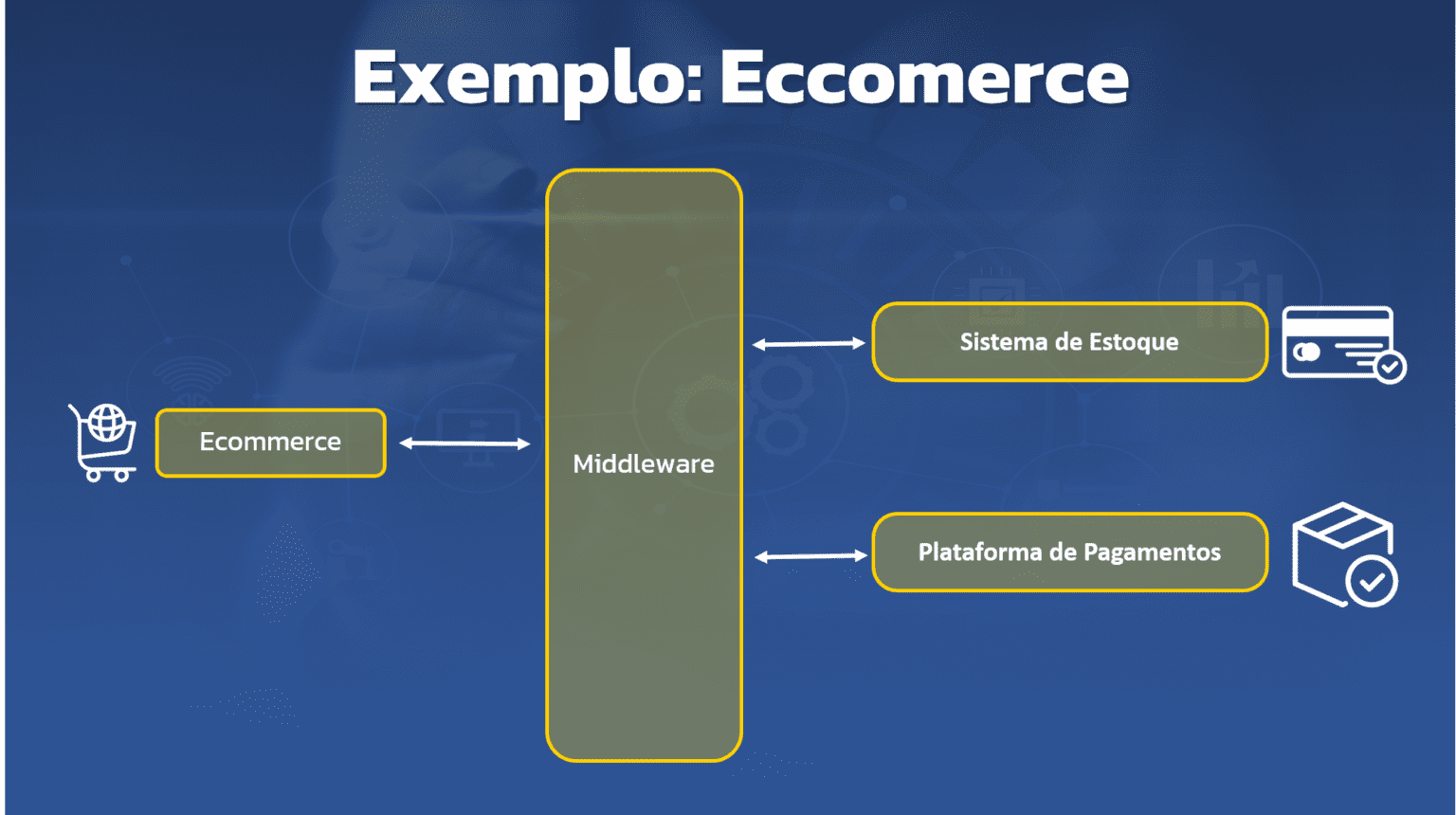 Exemplo: Eccomerce

Ecommerce

Middleware

Sistema de Estoque

Plataforma de Pagamentos